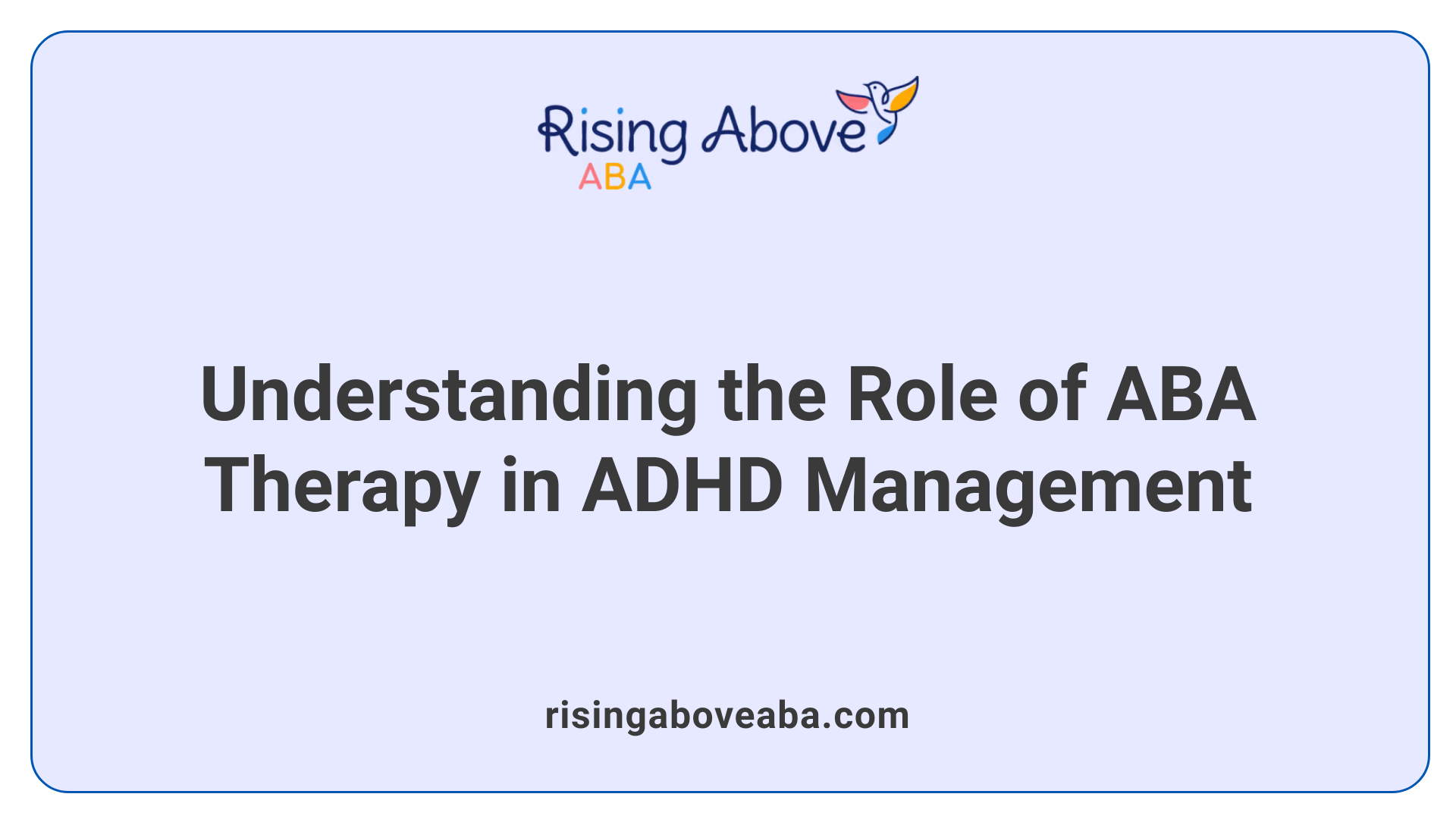 Rising Above
ABA

Understanding the Role of ABA Therapy in ADHD Management

risingaboveaba.com